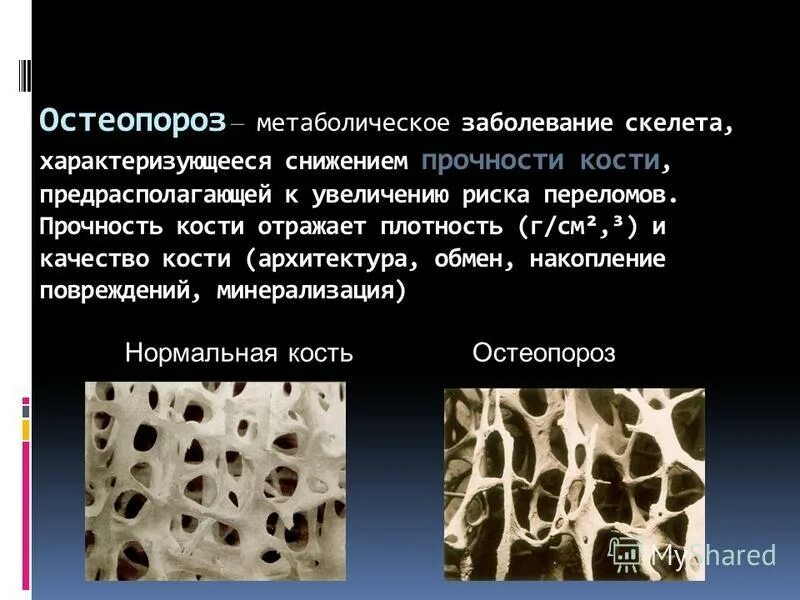 Остеопороз – метаболическое заболевание скелета, характеризующееся снижением прочности кости, предрасполагающей к увеличению риска переломов. Прочность кости отражает плотность (г/см²,³) и качество кости (архитектура, обмен, накопление повреждений, минерализация)

Нормальная кость

Остеопороз

MyShared